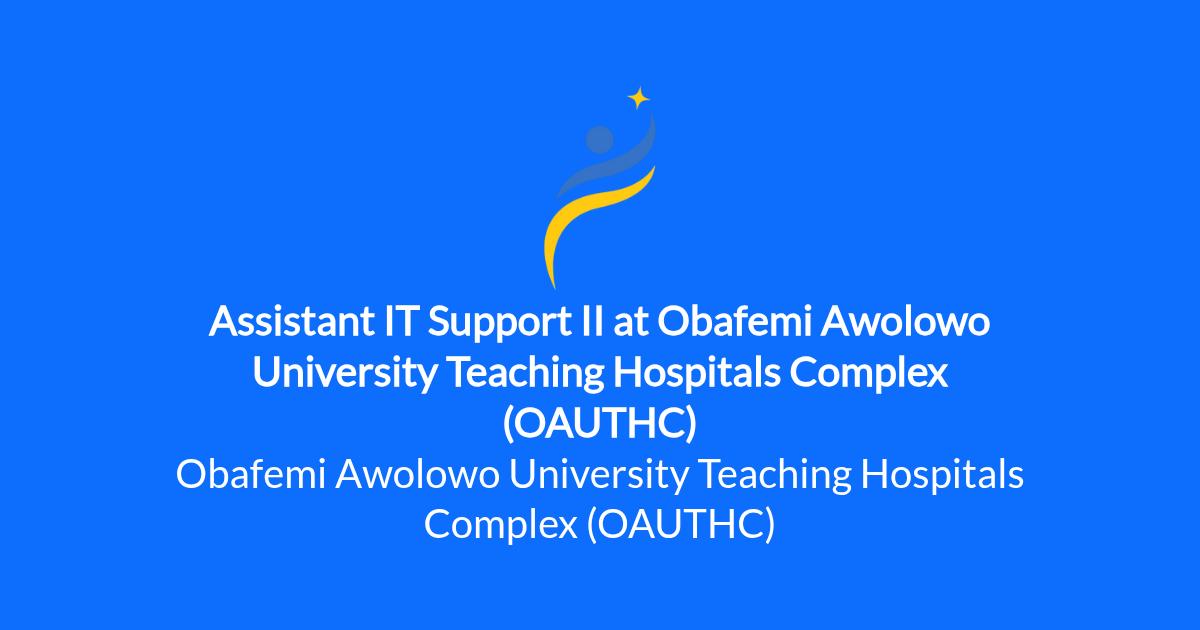 Assistant IT Support II at Obafemi Awolowo University Teaching Hospitals Complex (OAUTHC)

Obafemi Awolowo University Teaching Hospitals Complex (OAUTHC)